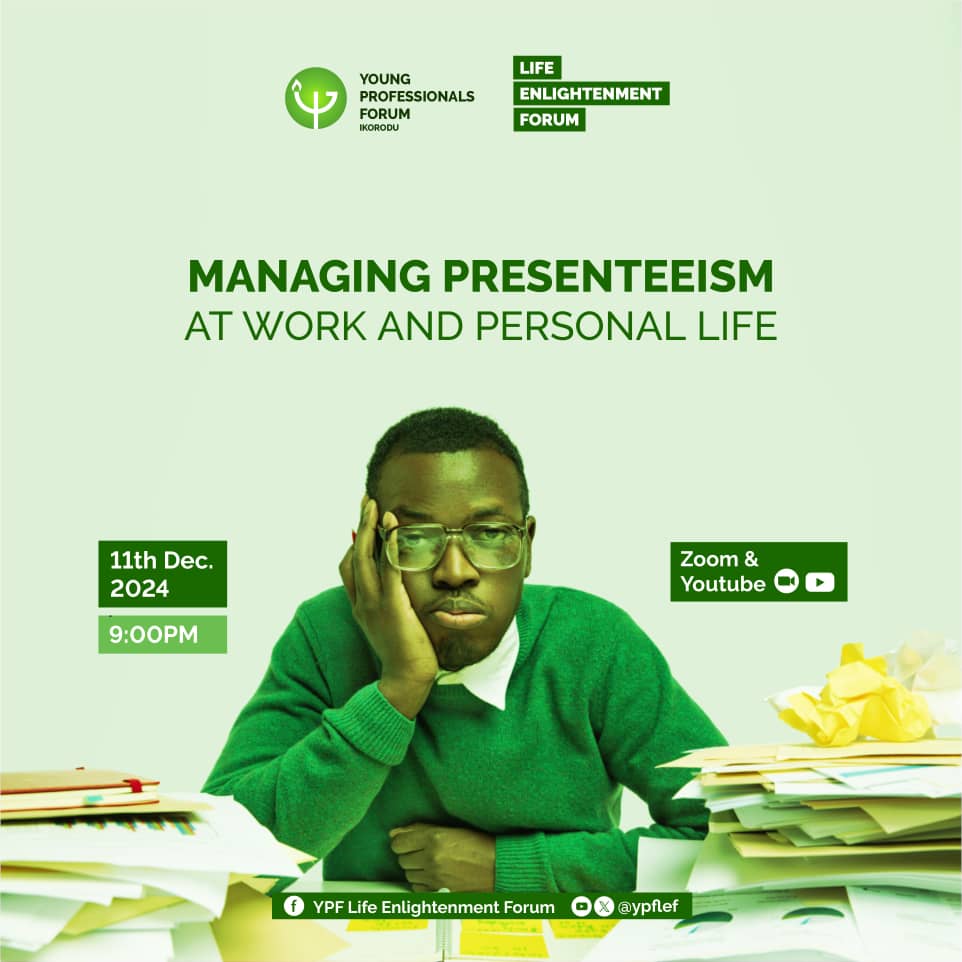 YOUNG PROFESSIONALS FORUM
IKORODU

LIFE ENLIGHTENMENT FORUM

MANAGING PRESENTEEISM
AT WORK AND PERSONAL LIFE

11th Dec. 2024
9:00PM

Zoom & Youtube

YPF Life Enlightenment Forum @ypflef